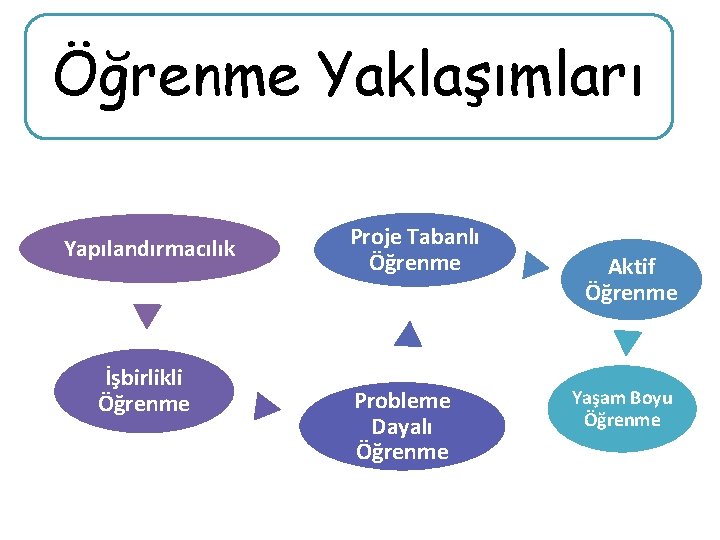 Öğrenme Yaklaşımları

Yapılandırmacılık

İşbirlikli Öğrenme

Probleme Dayalı Öğrenme

Proje Tabanlı Öğrenme

Aktif Öğrenme

Yaşam Boyu Öğrenme